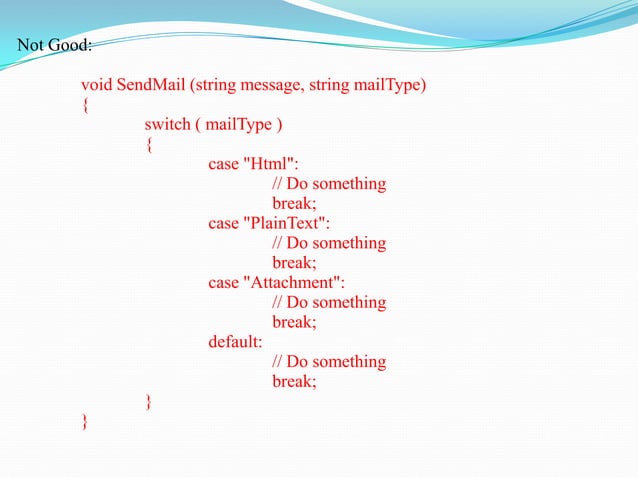 Not Good:

void SendMail (string message, string mailType)
{
switch ( mailType )
{
case "Html":
// Do something
break;
case "PlainText":
// Do something
break;
case "Attachment":
// Do something
break;
default:
// Do something
break;
}
}